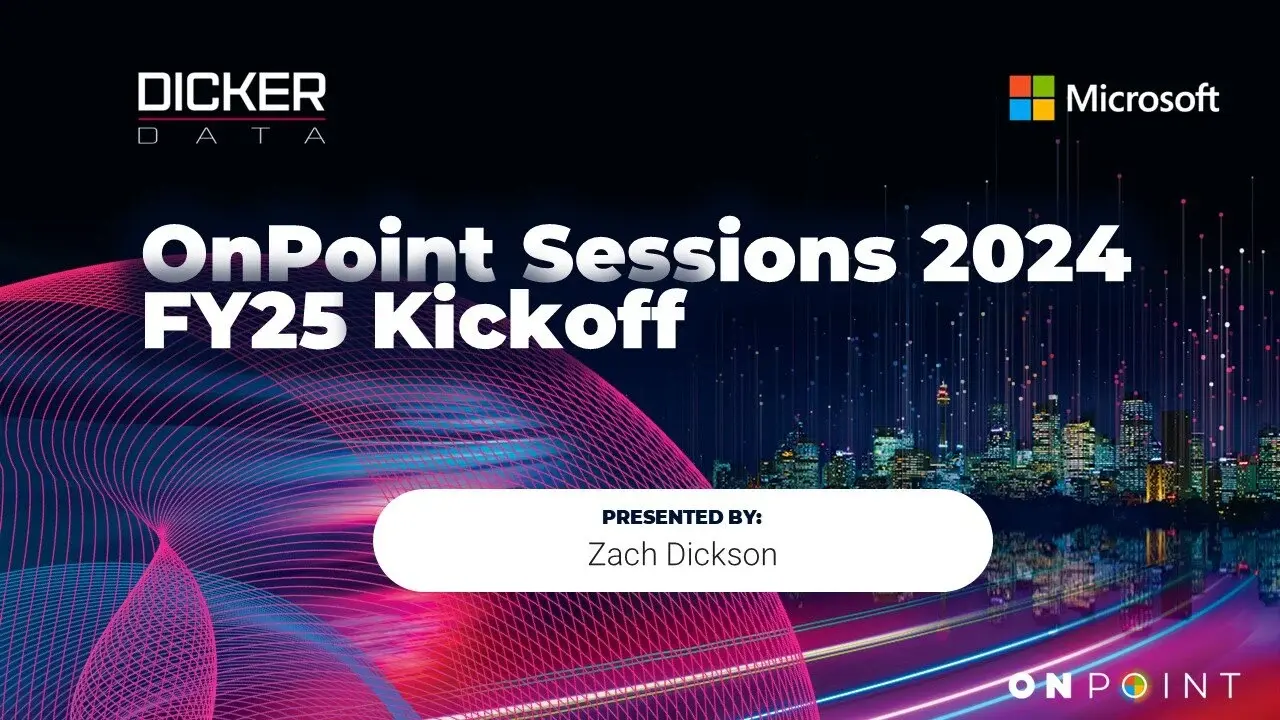 DICKER
DATA

Microsoft

OnPoint Sessions 2024
FY25 Kickoff

PRESENTED BY:
Zach Dickson

ONPOINT